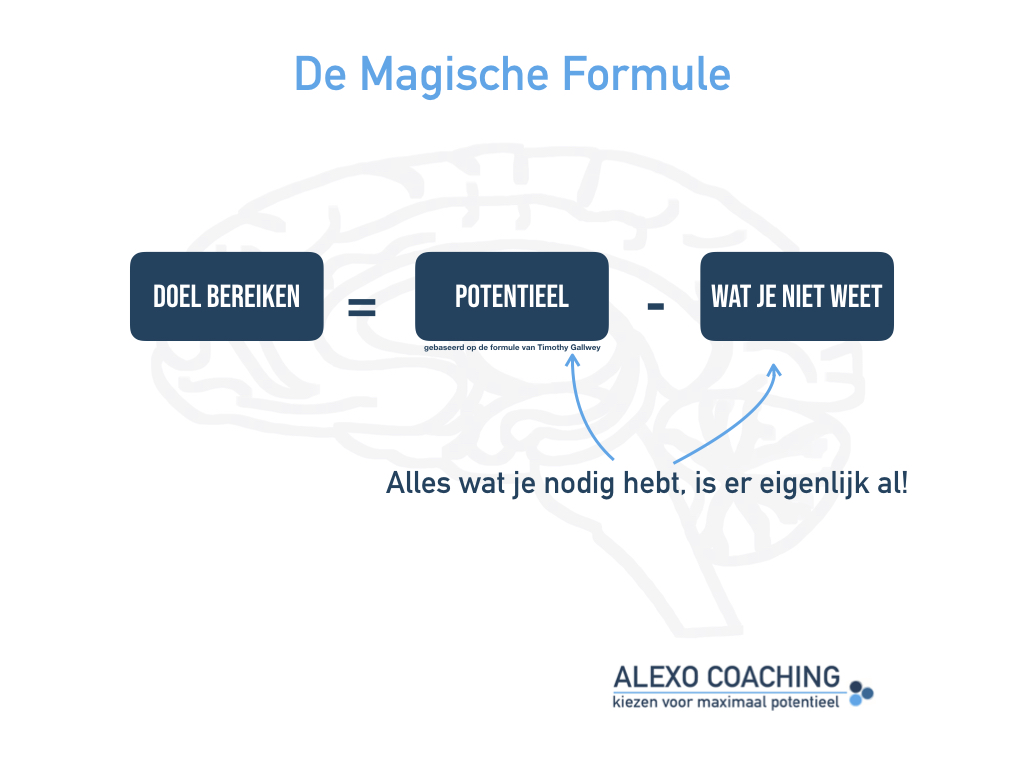 De Magische Formule

DOEL BEREIKEN = POTENTIEEL - WAT JE NIET WEET

gebaseerd op de formule van Timothy Gallwey

Alles wat je nodig hebt, is er eigenlijk al!

ALEXO COACHING
kiezen voor maximaal potentieel